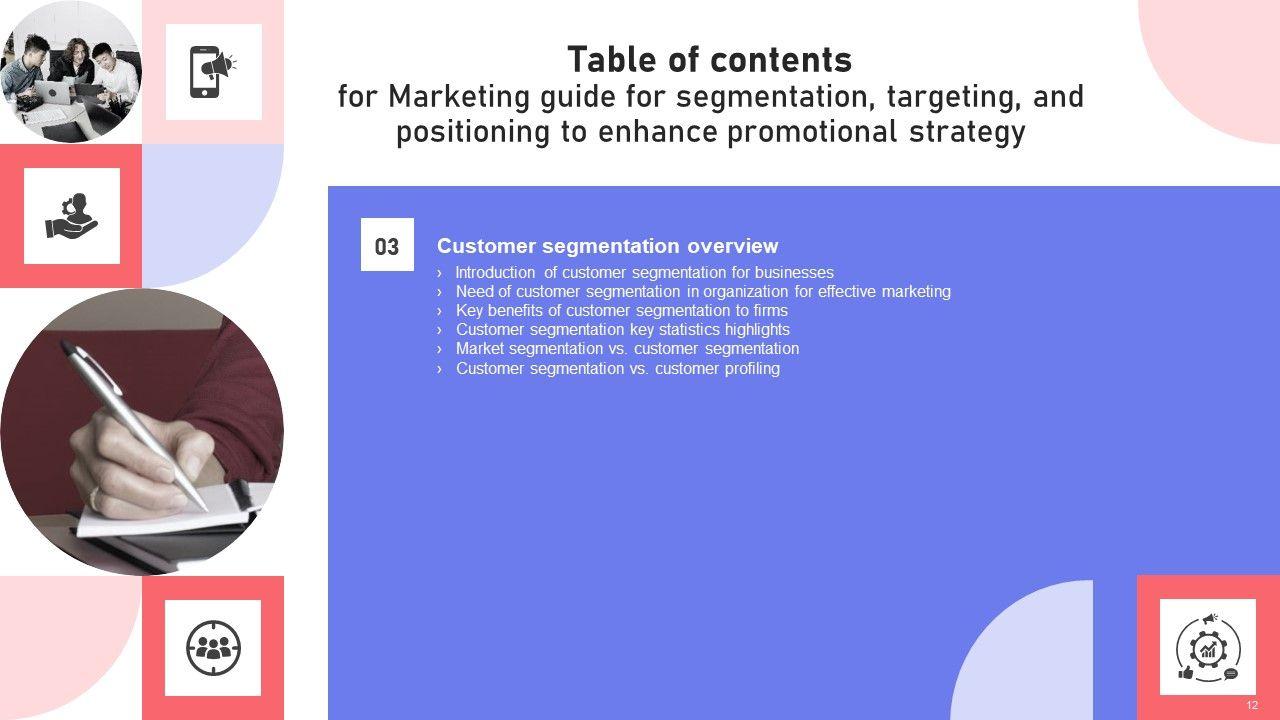 Table of contents
for Marketing guide for segmentation, targeting, and positioning to enhance promotional strategy

03

Customer segmentation overview

› Introduction of customer segmentation for businesses
› Need of customer segmentation in organization for effective marketing
› Key benefits of customer segmentation to firms
› Customer segmentation key statistics highlights
› Market segmentation vs. customer segmentation
› Customer segmentation vs. customer profiling

12